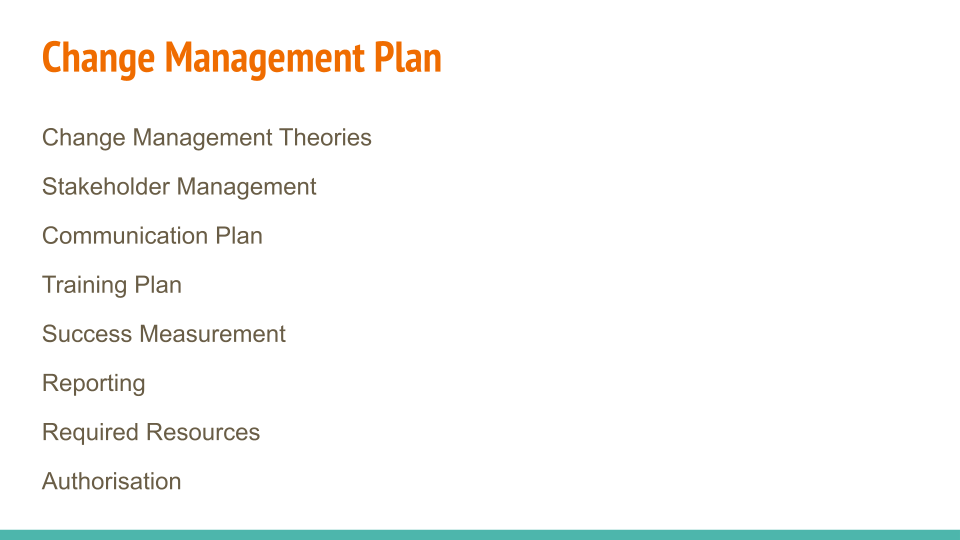 Change Management Plan

Change Management Theories

Stakeholder Management

Communication Plan

Training Plan

Success Measurement

Reporting

Required Resources

Authorisation